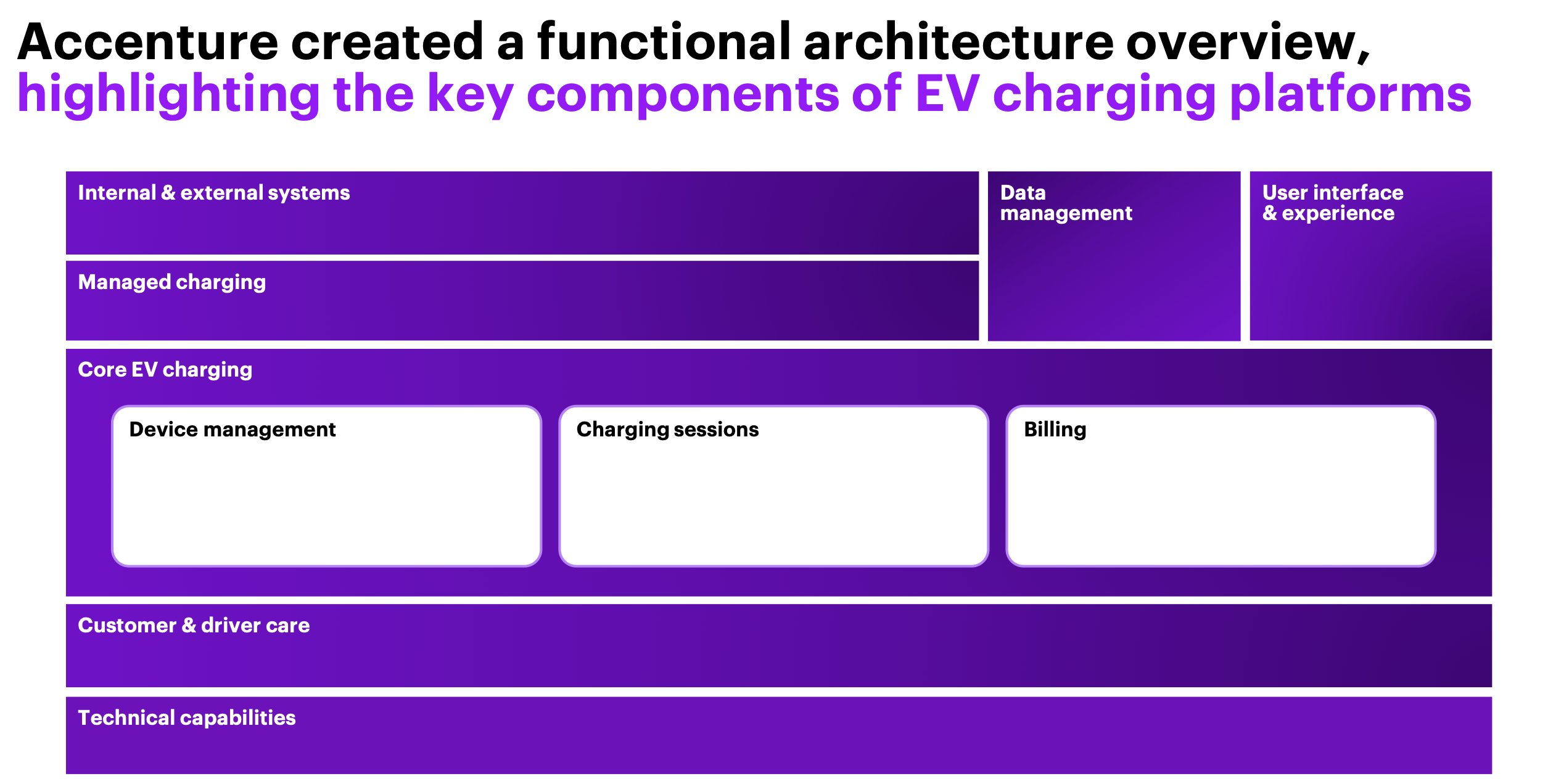 Accenture created a functional architecture overview, highlighting the key components of EV charging platforms

Internal & external systems

Managed charging

Data management

User interface & experience

Core EV charging

Device management

Charging sessions

Billing

Customer & driver care

Technical capabilities